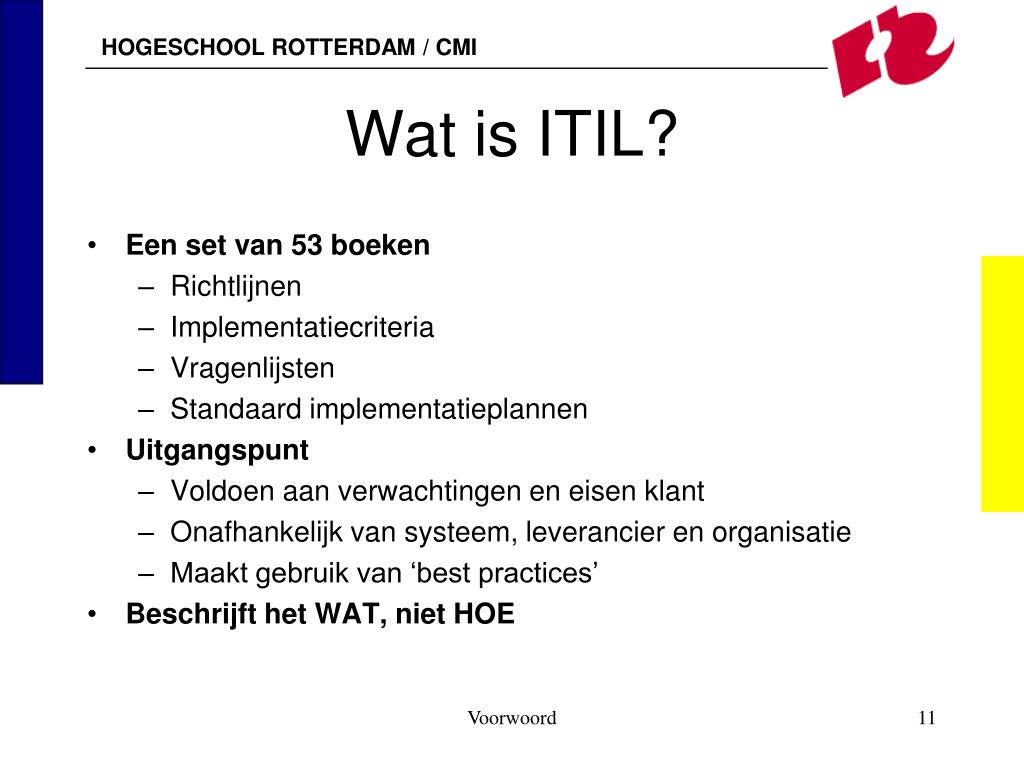 HOGESCHOOL ROTTERDAM / CMI

Wat is ITIL?

• Een set van 53 boeken
– Richtlijnen
– Implementatiecriteria
– Vragenlijsten
– Standaard implementatieplannen
• Uitgangspunt
– Voldoen aan verwachtingen en eisen klant
– Onafhankelijk van systeem, leverancier en organisatie
– Maakt gebruik van ‘best practices’
• Beschrijft het WAT, niet HOE

Voorwoord

11